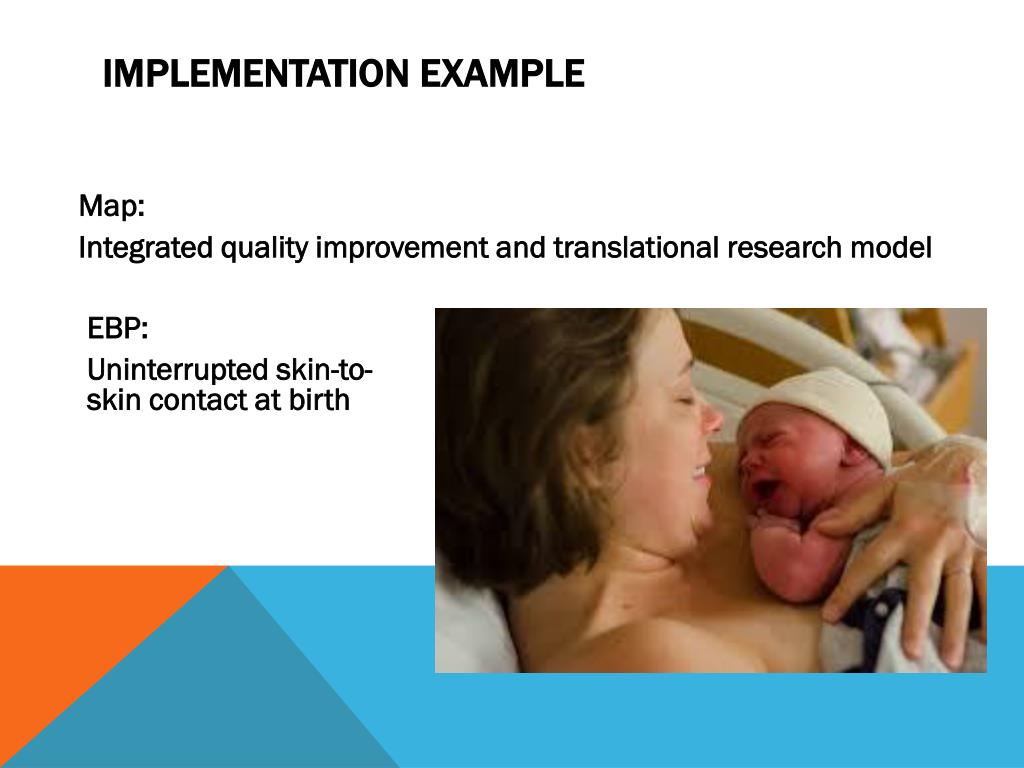 IMPLEMENTATION EXAMPLE

Map:

Integrated quality improvement and translational research model

EBP:

Uninterrupted skin-to-skin contact at birth